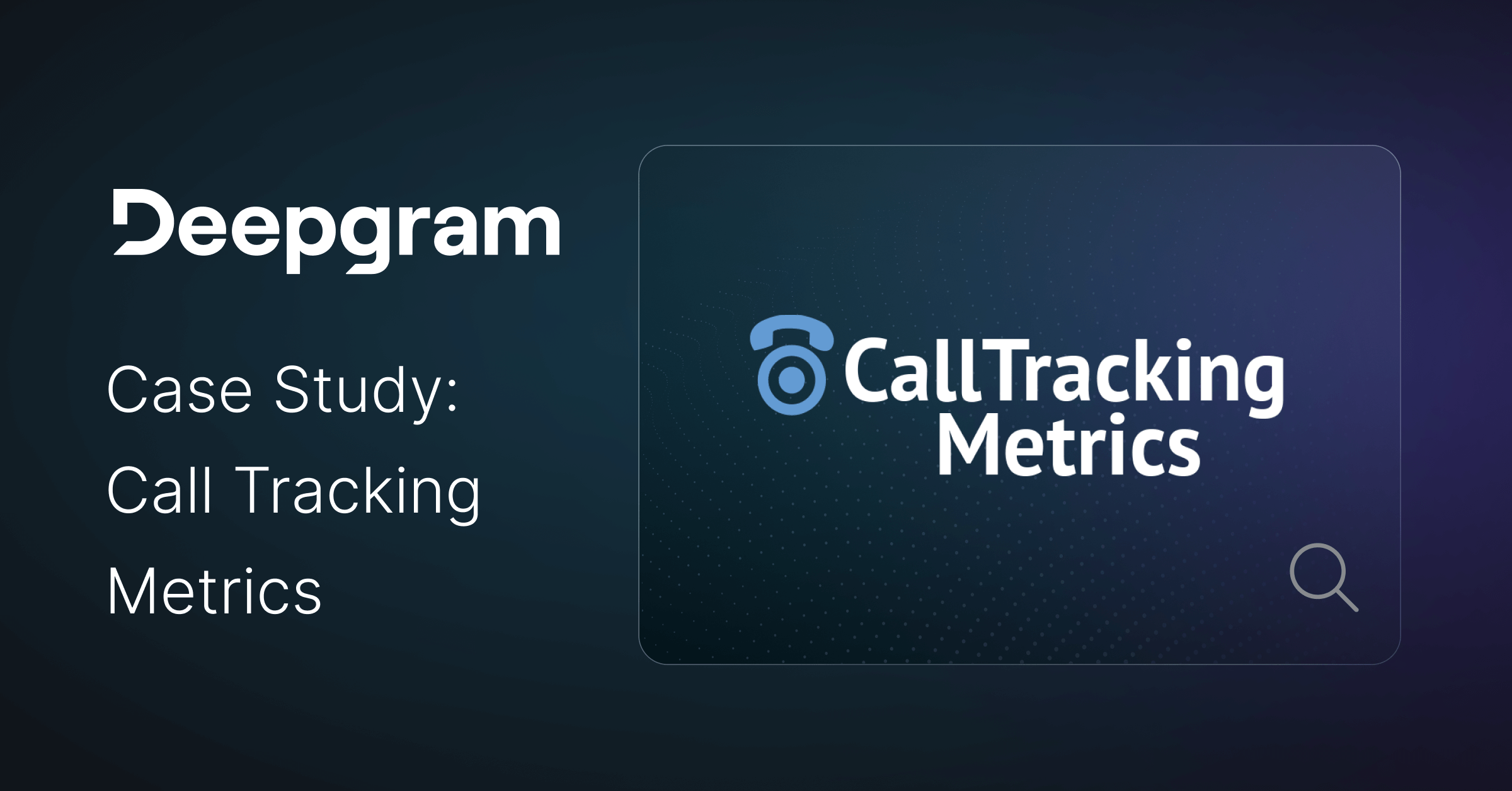 Deepgram

Case Study: Call Tracking Metrics

CallTracking Metrics